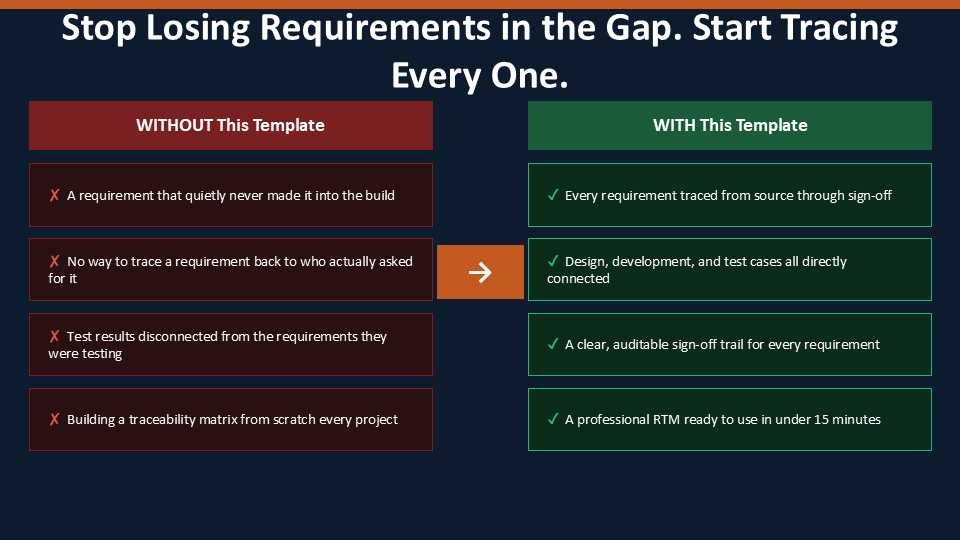 Stop Losing Requirements in the Gap. Start Tracing Every One.

WITHOUT This Template

✗ A requirement that quietly never made it into the build

✗ No way to trace a requirement back to who actually asked for it

✗ Test results disconnected from the requirements they were testing

✗ Building a traceability matrix from scratch every project

→

WITH This Template

✓ Every requirement traced from source through sign-off

✓ Design, development, and test cases all directly connected

✓ A clear, auditable sign-off trail for every requirement

✓ A professional RTM ready to use in under 15 minutes